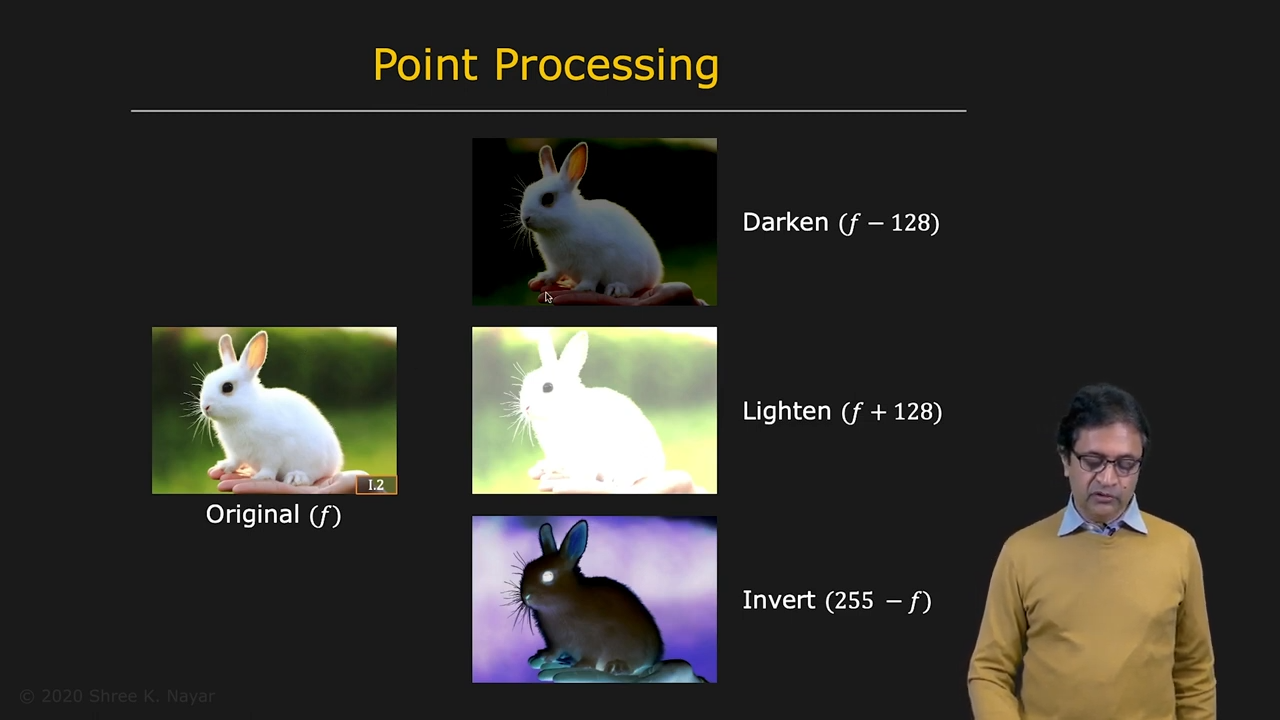 Point Processing

Darken $(f - 128)$

I.2

Original $(f)$

Lighten $(f + 128)$

Invert $(255 - f)$

© 2020 Shree K. Nayar